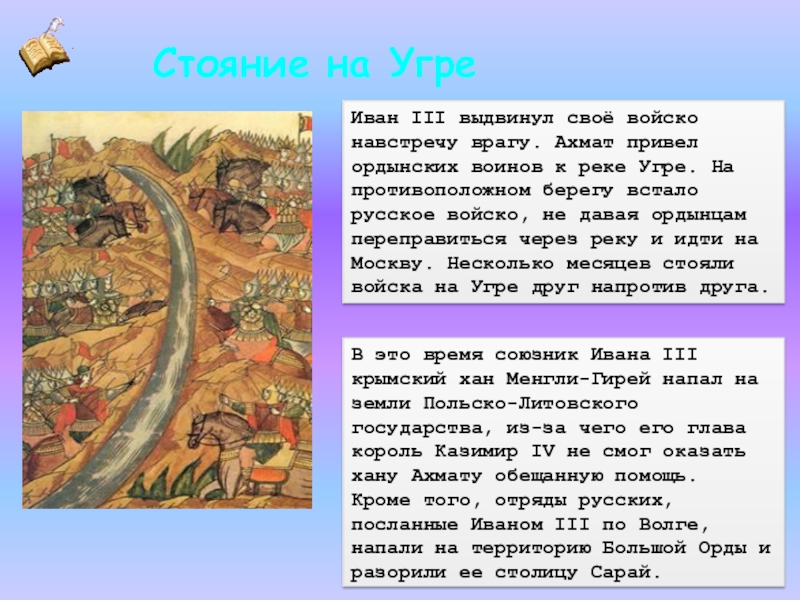 Стояние на Угре

Иван III выдвинул своё войско навстречу врагу. Ахмат привел ордынских воинов к реке Угре. На противоположном берегу встало русское войско, не давая ордынцам переправиться через реку и идти на Москву. Несколько месяцев стояли войска на Угре друг напротив друга.

В это время союзник Ивана III крымский хан Менгли-Гирей напал на земли Польско-Литовского государства, из-за чего его глава король Казимир IV не смог оказать хану Ахмату обещанную помощь. Кроме того, отряды русских, посланные Иваном III по Волге, напали на территорию Большой Орды и разорили ее столицу Сарай.